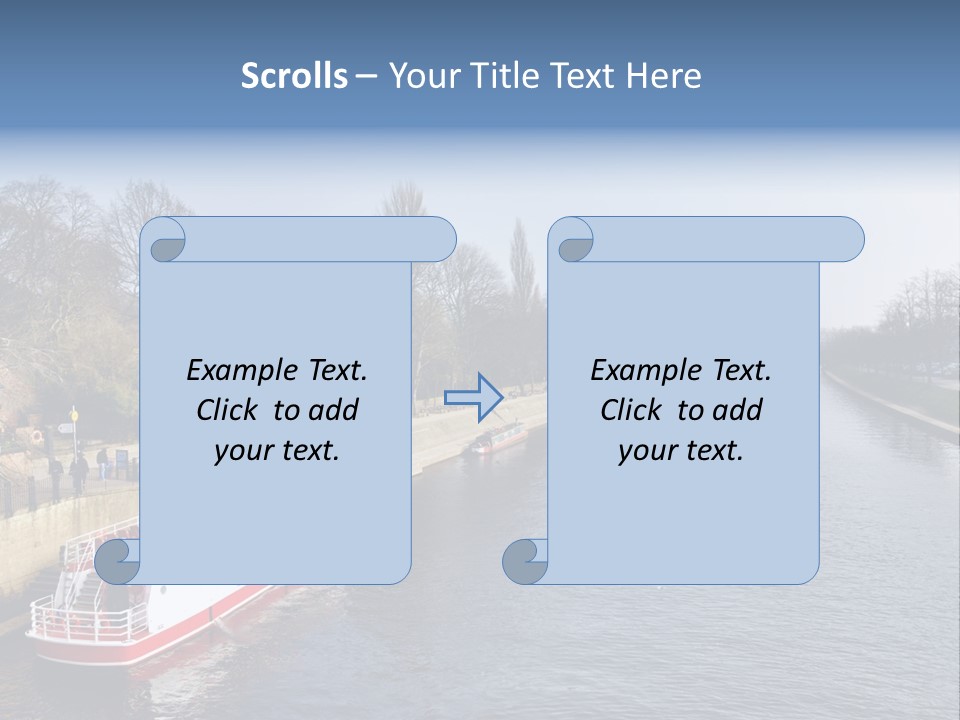 Scrolls – Your Title Text Here

Example Text. Click to add your text.

Example Text. Click to add your text.